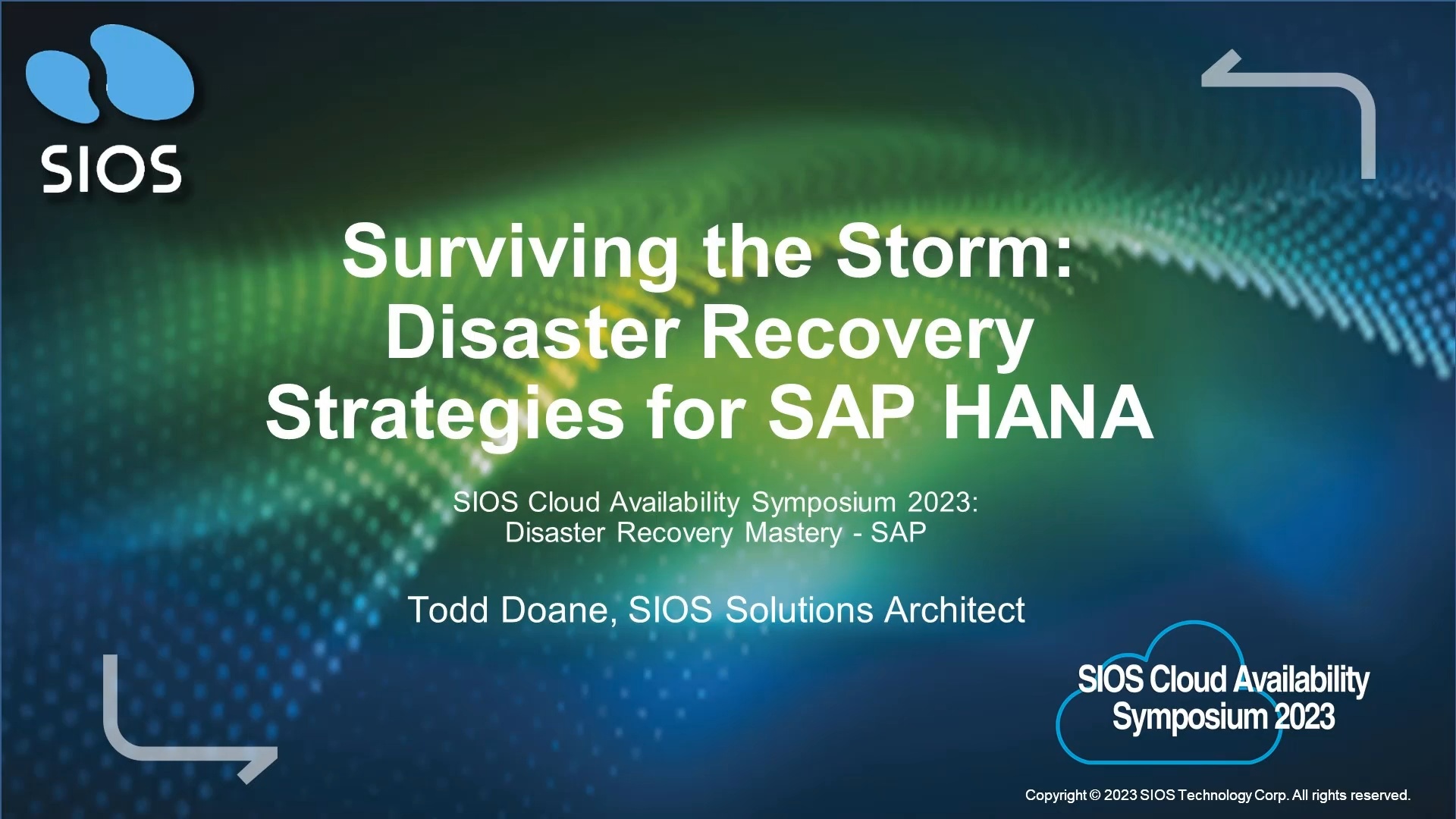 SIOS

Surviving the Storm: Disaster Recovery Strategies for SAP HANA

SIOS Cloud Availability Symposium 2023: Disaster Recovery Mastery - SAP

Todd Doane, SIOS Solutions Architect

SIOS Cloud Availability Symposium 2023

Copyright © 2023 SIOS Technology Corp. All rights reserved.